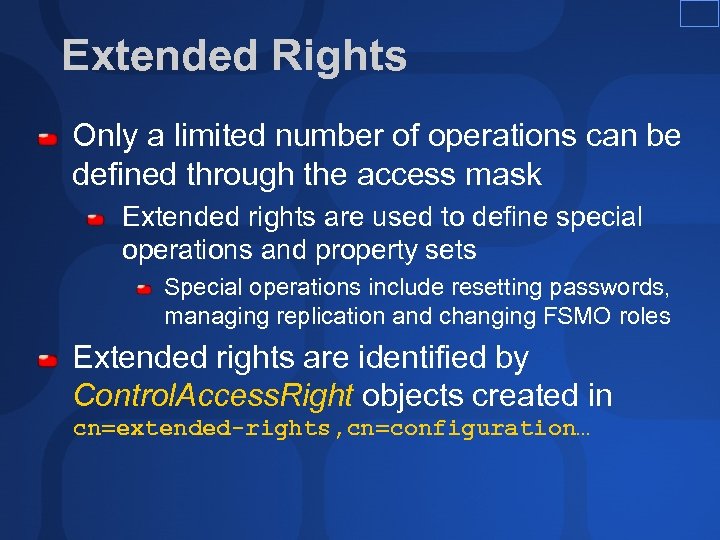 Extended Rights

Only a limited number of operations can be defined through the access mask

Extended rights are used to define special operations and property sets

Special operations include resetting passwords, managing replication and changing FSMO roles

Extended rights are identified by ControlAccessRight objects created in cn=extended-rights,cn=configuration…